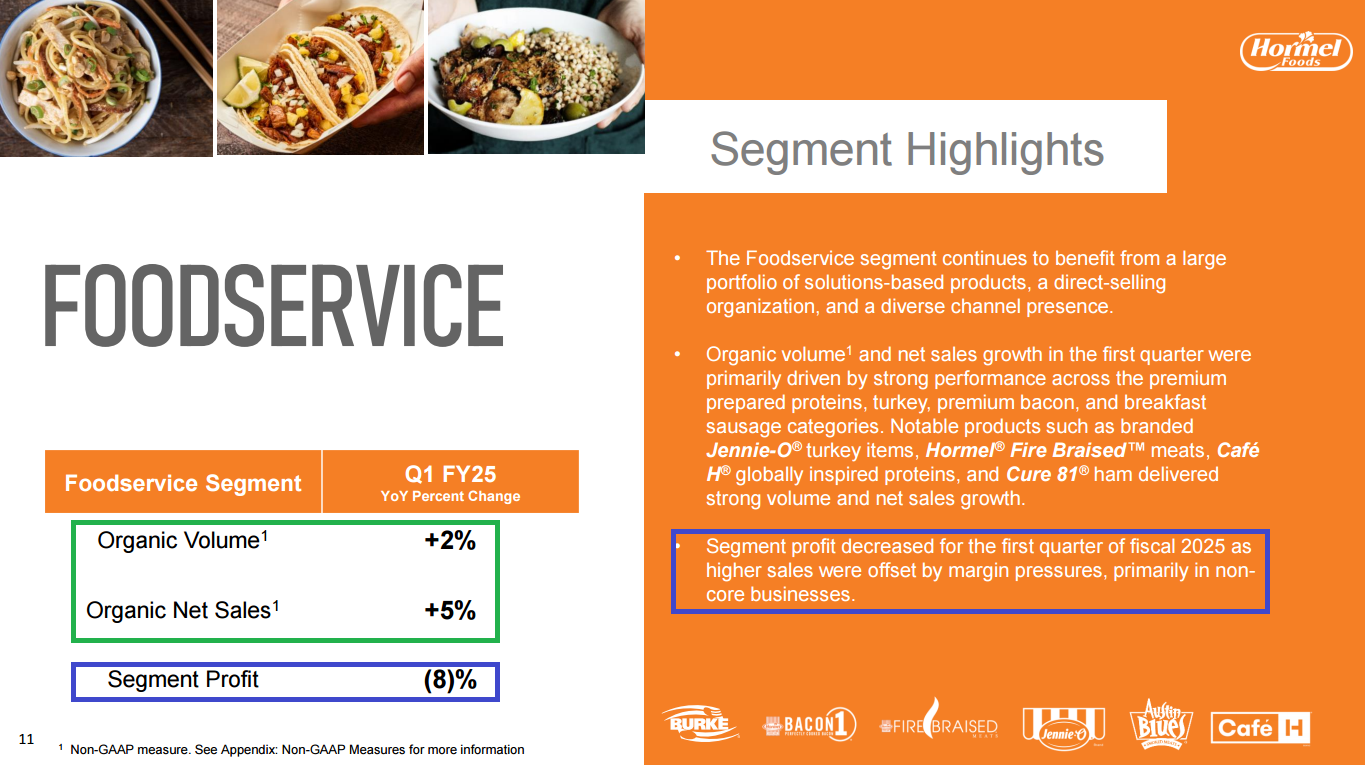 Hormel Foods

Segment Highlights

FOODSERVICE

| Foodservice Segment | Q1 FY25 YoY Percent Change |
|---|---|
| Organic Volume$^1$ | +2% |
| Organic Net Sales$^1$ | +5% |
| Segment Profit | (8)% |

• The Foodservice segment continues to benefit from a large portfolio of solutions-based products, a direct-selling organization, and a diverse channel presence.

• Organic volume$^1$ and net sales growth in the first quarter were primarily driven by strong performance across the premium prepared proteins, turkey, premium bacon, and breakfast sausage categories. Notable products such as branded Jennie-O® turkey items, Hormel® Fire Braised™ meats, Café H® globally inspired proteins, and Cure 81® ham delivered strong volume and net sales growth.

• Segment profit decreased for the first quarter of fiscal 2025 as higher sales were offset by margin pressures, primarily in non-core businesses.

BURKE BACON 1 FIRE BRAISED MEATS Jennie-O Austin Blues Café H

11

$^1$ Non-GAAP measure. See Appendix: Non-GAAP Measures for more information